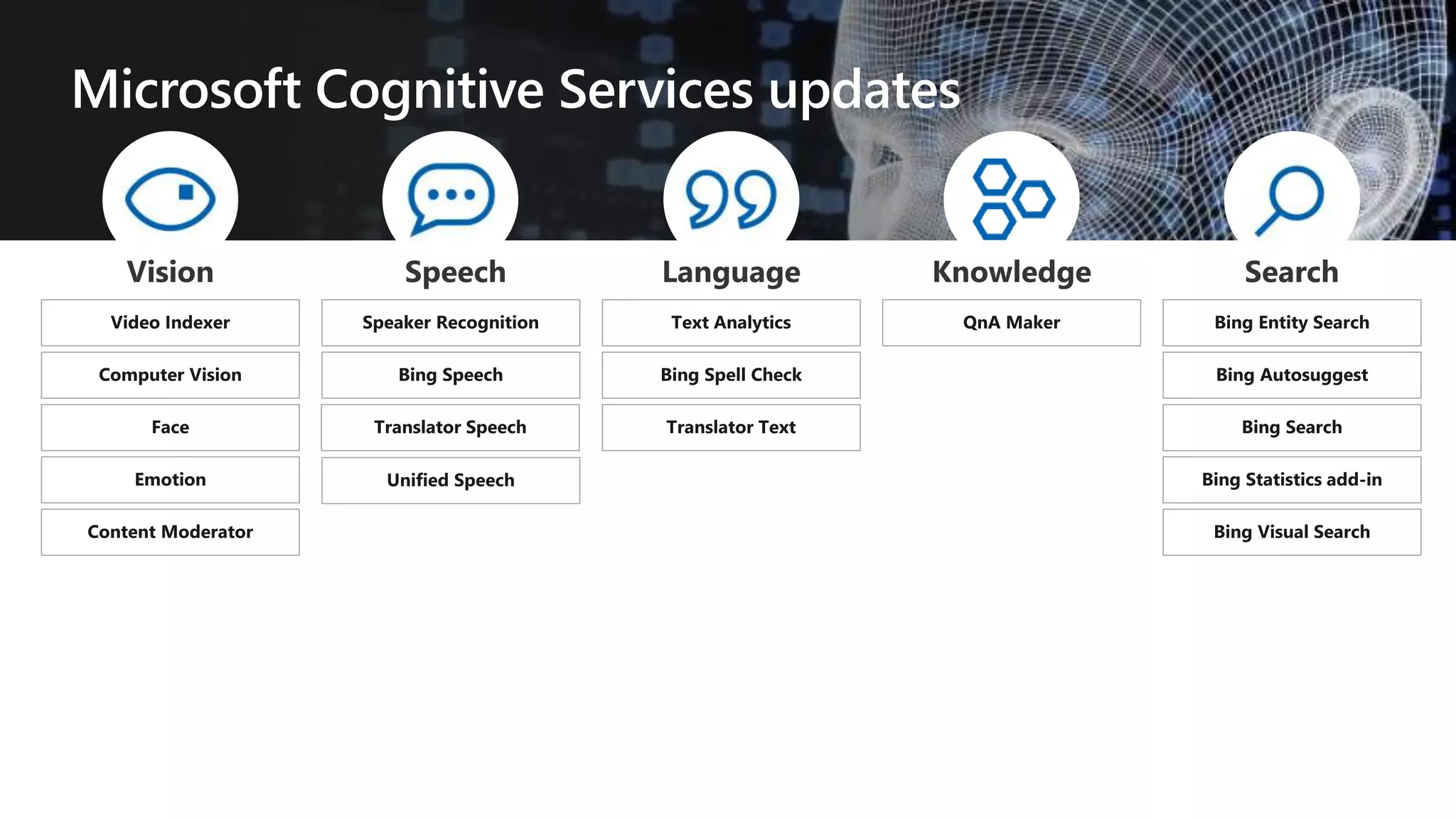 Microsoft Cognitive Services updates

Vision

Video Indexer

Computer Vision

Face

Emotion

Content Moderator

Speech

Speaker Recognition

Bing Speech

Translator Speech

Unified Speech

Language

Text Analytics

Bing Spell Check

Translator Text

Knowledge

QnA Maker

Search

Bing Entity Search

Bing Autosuggest

Bing Search

Bing Statistics add-in

Bing Visual Search